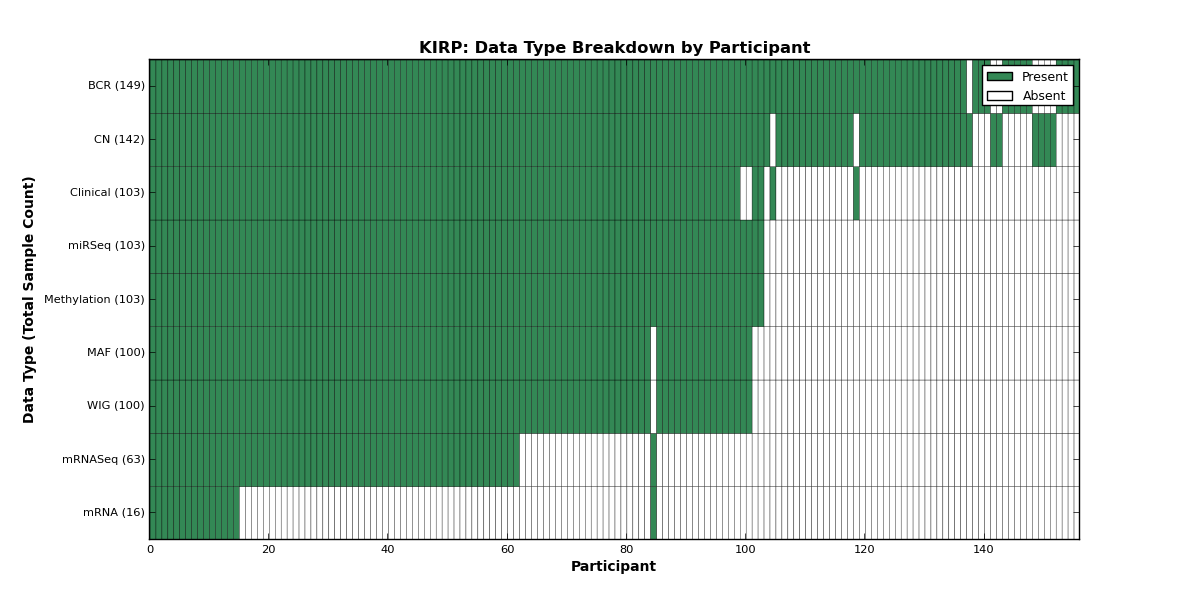 KIRP: Data Type Breakdown by Participant

Present
Absent

Data Type (Total Sample Count)

BCR (149)
CN (142)
Clinical (103)
miRSeq (103)
Methylation (103)
MAF (100)
WIG (100)
mRNASeq (63)
mRNA (16)

0
20
40
60
80
100
120
140

Participant